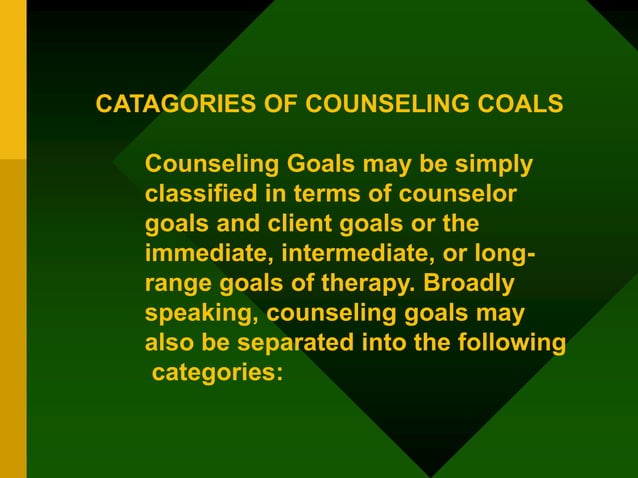 CATAGORIES OF COUNSELING COALS

Counseling Goals may be simply classified in terms of counselor goals and client goals or the immediate, intermediate, or long-range goals of therapy. Broadly speaking, counseling goals may also be separated into the following categories: